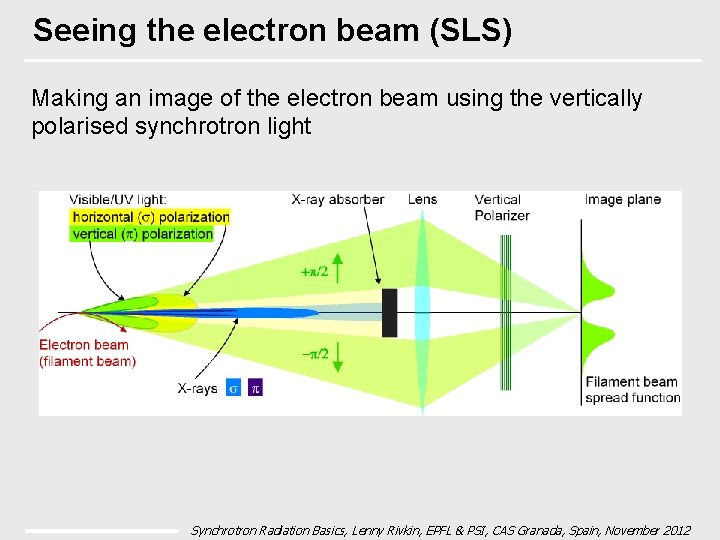 Seeing the electron beam (SLS)

Making an image of the electron beam using the vertically polarised synchrotron light

Visible/UV light:
horizontal ($\sigma$) polarization
vertical ($\pi$) polarization

X-ray absorber

Lens

Vertical
Polarizer

Image plane

$+\pi/2$

$-\pi/2$

Electron beam
(filament beam)

X-rays $\sigma$ $\pi$

Filament beam
spread function

Synchrotron Radiation Basics, Lenny Rivkin, EPFL & PSI, CAS Granada, Spain, November 2012